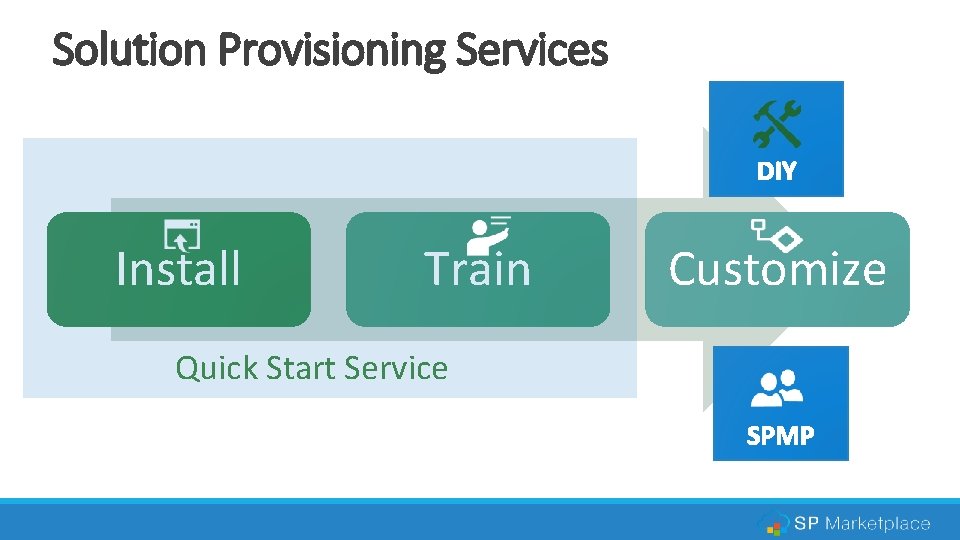 Solution Provisioning Services

DIY

Install

Train

Customize

Quick Start Service

SPMP

SP Marketplace